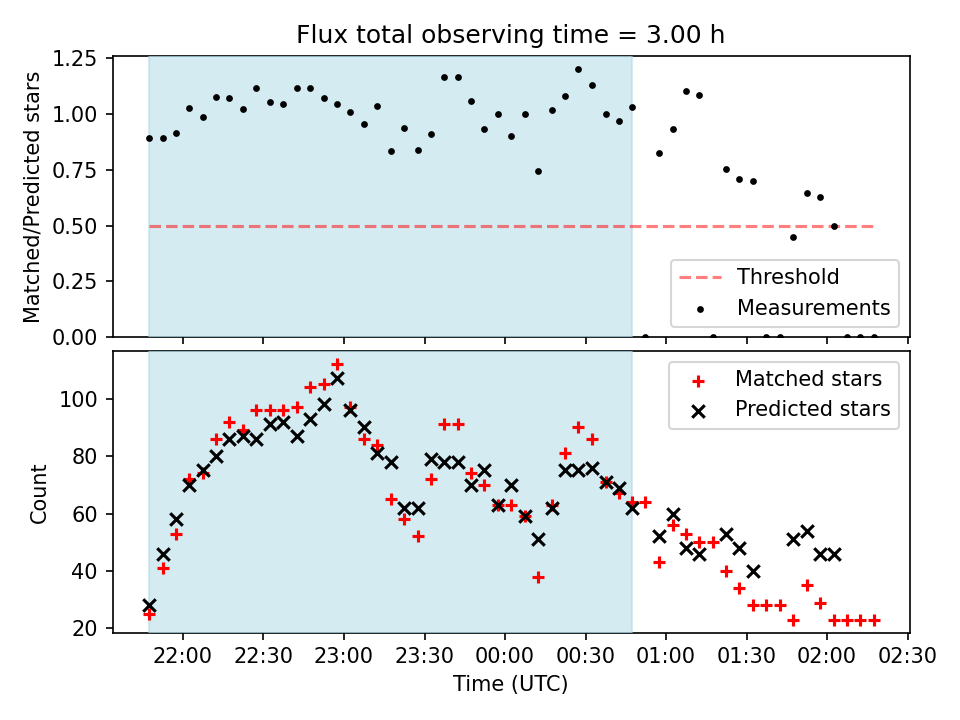 Flux total observing time = 3.00 h

Matched/Predicted stars

1.25
1.00
0.75
0.50
0.25
0.00

Threshold
Measurements

Count

100
80
60
40
20

Matched stars
Predicted stars

22:00 22:30 23:00 23:30 00:00 00:30 01:00 01:30 02:00 02:30

Time (UTC)